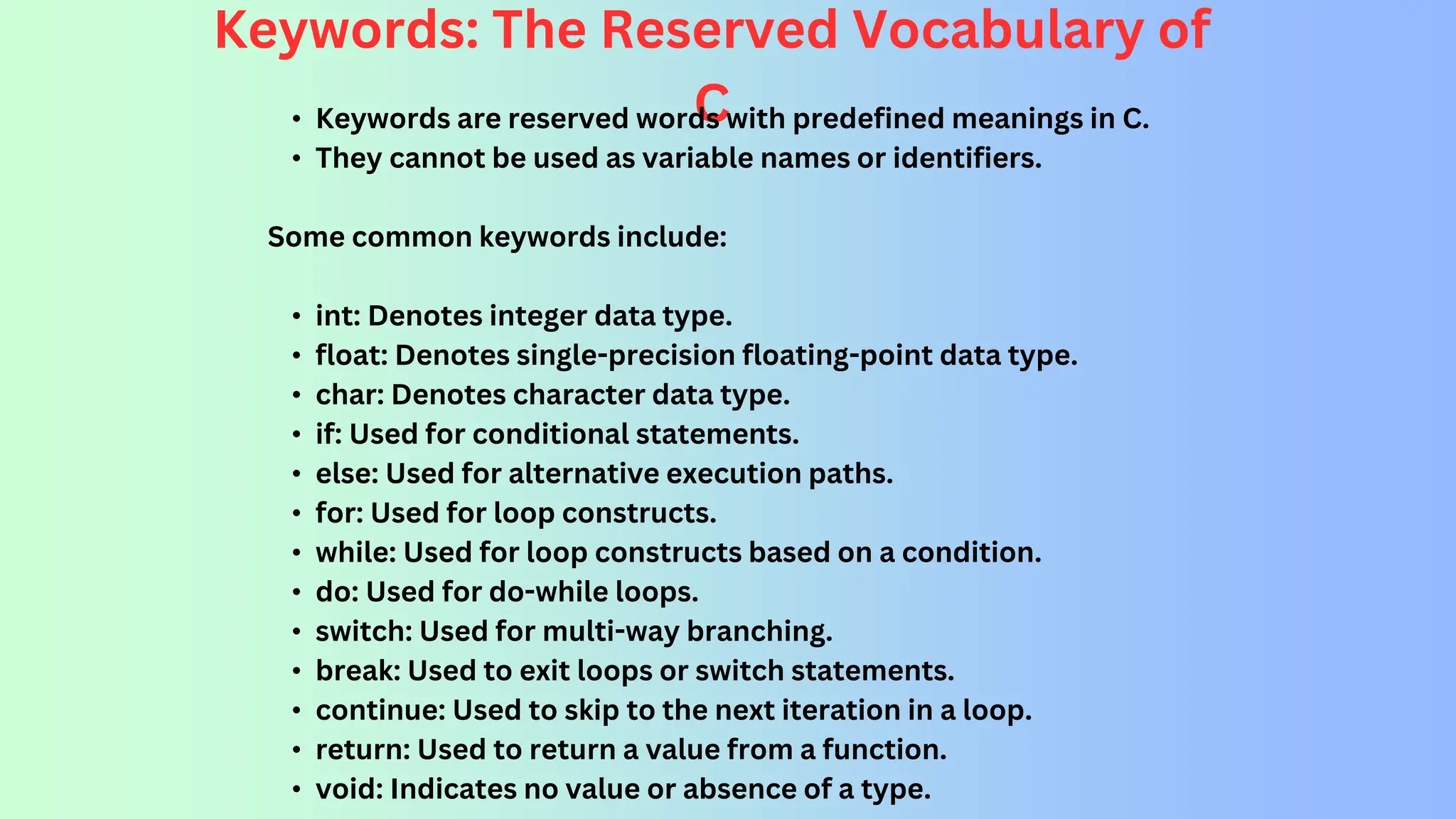 Keywords: The Reserved Vocabulary of C

• Keywords are reserved words with predefined meanings in C.
• They cannot be used as variable names or identifiers.

Some common keywords include:

• int: Denotes integer data type.
• float: Denotes single-precision floating-point data type.
• char: Denotes character data type.
• if: Used for conditional statements.
• else: Used for alternative execution paths.
• for: Used for loop constructs.
• while: Used for loop constructs based on a condition.
• do: Used for do-while loops.
• switch: Used for multi-way branching.
• break: Used to exit loops or switch statements.
• continue: Used to skip to the next iteration in a loop.
• return: Used to return a value from a function.
• void: Indicates no value or absence of a type.